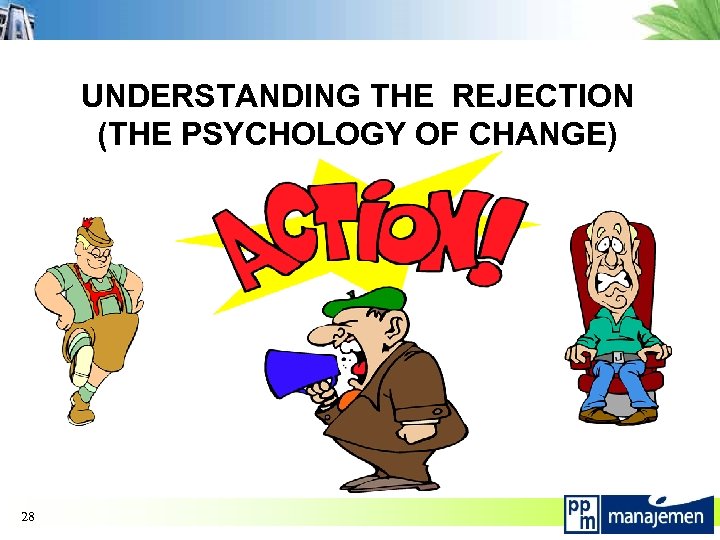 UNDERSTANDING THE REJECTION
(THE PSYCHOLOGY OF CHANGE)

ACTION!

28

ppm manajemen